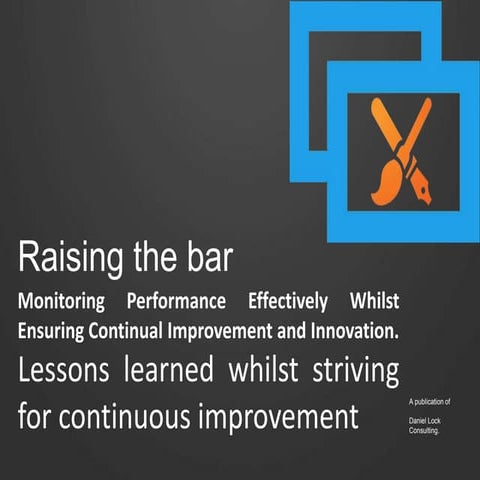 Raising the bar

Monitoring Performance Effectively Whilst Ensuring Continual Improvement and Innovation.

Lessons learned whilst striving for continuous improvement

A publication of

Daniel Lock Consulting.